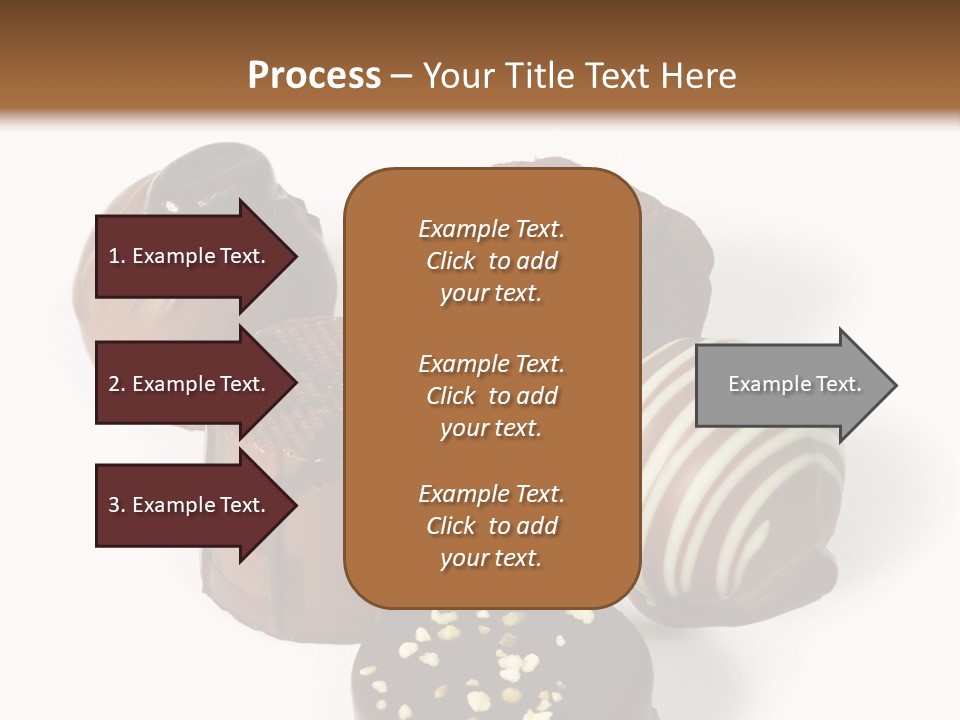 Process – Your Title Text Here

1. Example Text.

2. Example Text.

3. Example Text.

Example Text. Click to add your text.

Example Text. Click to add your text.

Example Text. Click to add your text.

Example Text.